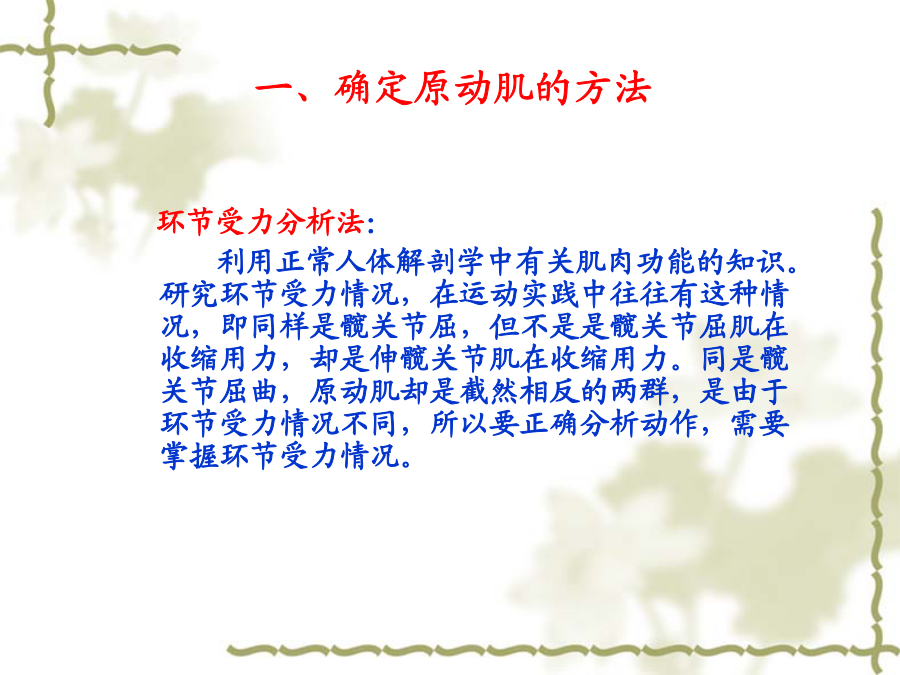 一、确定原动肌的方法

环节受力分析法：

利用正常人体解剖学中有关肌肉功能的知识。研究环节受力情况，在运动实践中往往有这种情况，即同样是髋关节屈，但不是是髋关节屈肌在收缩用力，却是伸髋关节肌在收缩用力。同是髋关节屈曲，原动肌却是截然相反的两群，是由于环节受力情况不同，所以要正确分析动作，需要掌握环节受力情况。